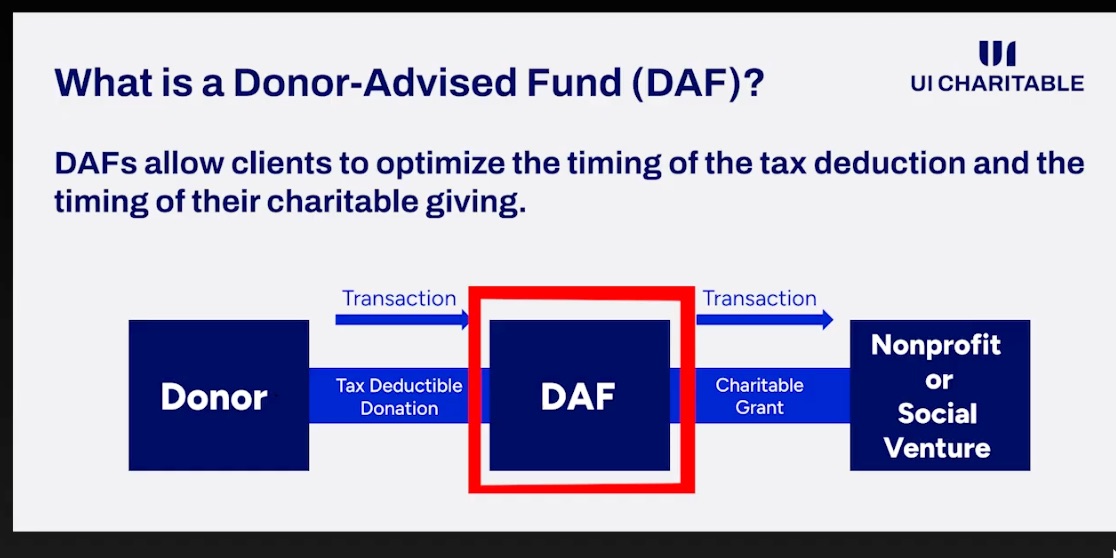 What is a Donor-Advised Fund (DAF)?

UI CHARITABLE

DAFs allow clients to optimize the timing of the tax deduction and the timing of their charitable giving.

Transaction

Transaction

Donor

Tax Deductible Donation

DAF

Charitable Grant

Nonprofit or Social Venture